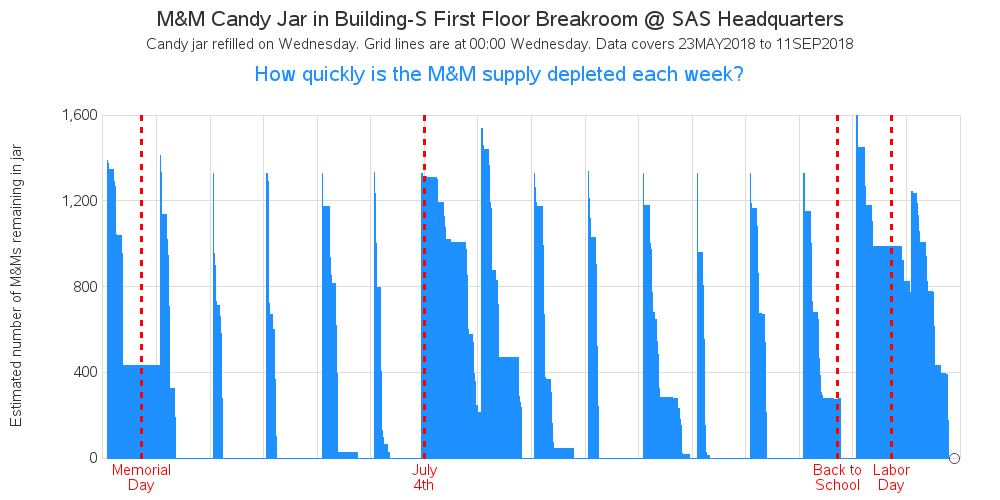 M&M Candy Jar in Building-S First Floor Breakroom @ SAS Headquarters

Candy jar refilled on Wednesday. Grid lines are at 00:00 Wednesday. Data covers 23MAY2018 to 11SEP2018

How quickly is the M&M supply depleted each week?

Estimated number of M&Ms remaining in jar

1,600
1,200
800
400
0

Memorial Day
July 4th
Back to School
Labor Day